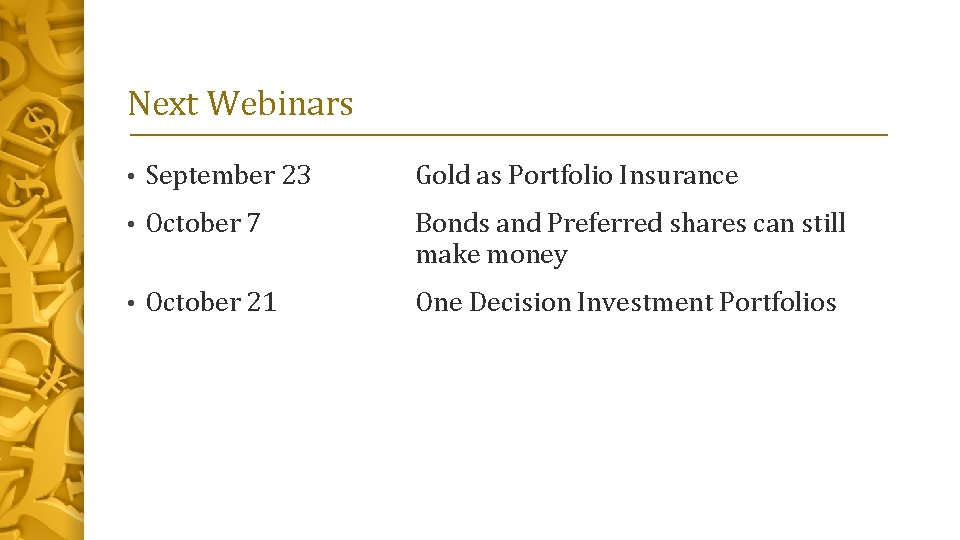 Next Webinars

• September 23 Gold as Portfolio Insurance
• October 7 Bonds and Preferred shares can still make money
• October 21 One Decision Investment Portfolios